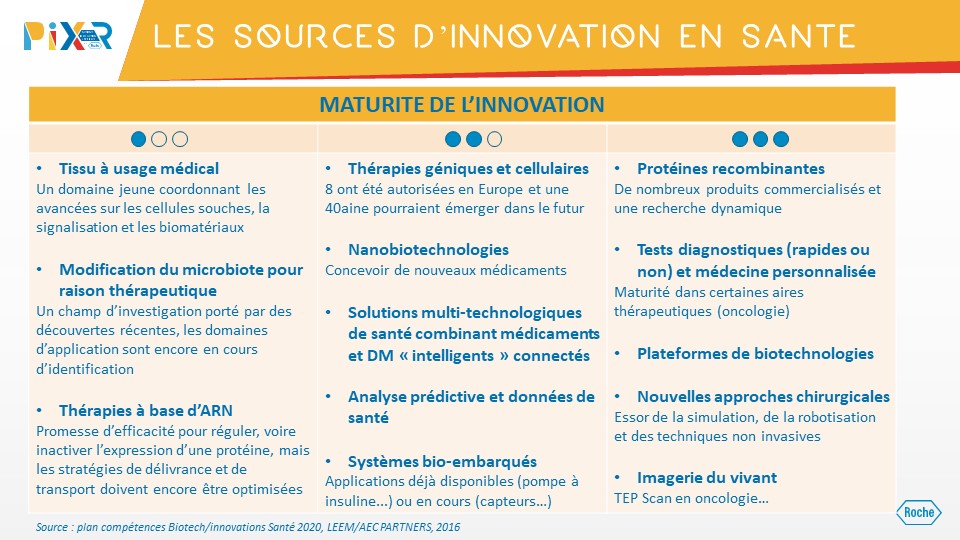 PiXR

LES SOURCES D'INNOVATION EN SANTE

MATURITE DE L'INNOVATION

• Tissu à usage médical
Un domaine jeune coordonnant les avancées sur les cellules souches, la signalisation et les biomatériaux

• Modification du microbiote pour raison thérapeutique
Un champ d'investigation porté par des découvertes récentes, les domaines d'application sont encore en cours d'identification

• Thérapies à base d'ARN
Promesse d'efficacité pour réguler, voire inactiver l'expression d'une protéine, mais les stratégies de délivrance et de transport doivent encore être optimisées

• Thérapies géniques et cellulaires
8 ont été autorisées en Europe et une 40aine pourraient émerger dans le futur

• Nanobiotechnologies
Concevoir de nouveaux médicaments

• Solutions multi-technologiques de santé combinant médicaments et DM « intelligents » connectés

• Analyse prédictive et données de santé

• Systèmes bio-embarqués
Applications déjà disponibles (pompe à insuline…) ou en cours (capteurs…)

• Protéines recombinantes
De nombreux produits commercialisés et une recherche dynamique

• Tests diagnostiques (rapides ou non) et médecine personnalisée
Maturité dans certaines aires thérapeutiques (oncologie)

• Plateformes de biotechnologies

• Nouvelles approches chirurgicales
Essor de la simulation, de la robotisation et des techniques non invasives

• Imagerie du vivant
TEP Scan en oncologie…

Source : plan compétences Biotech/innovations Santé 2020, LEEM/AEC PARTNERS, 2016

Roche